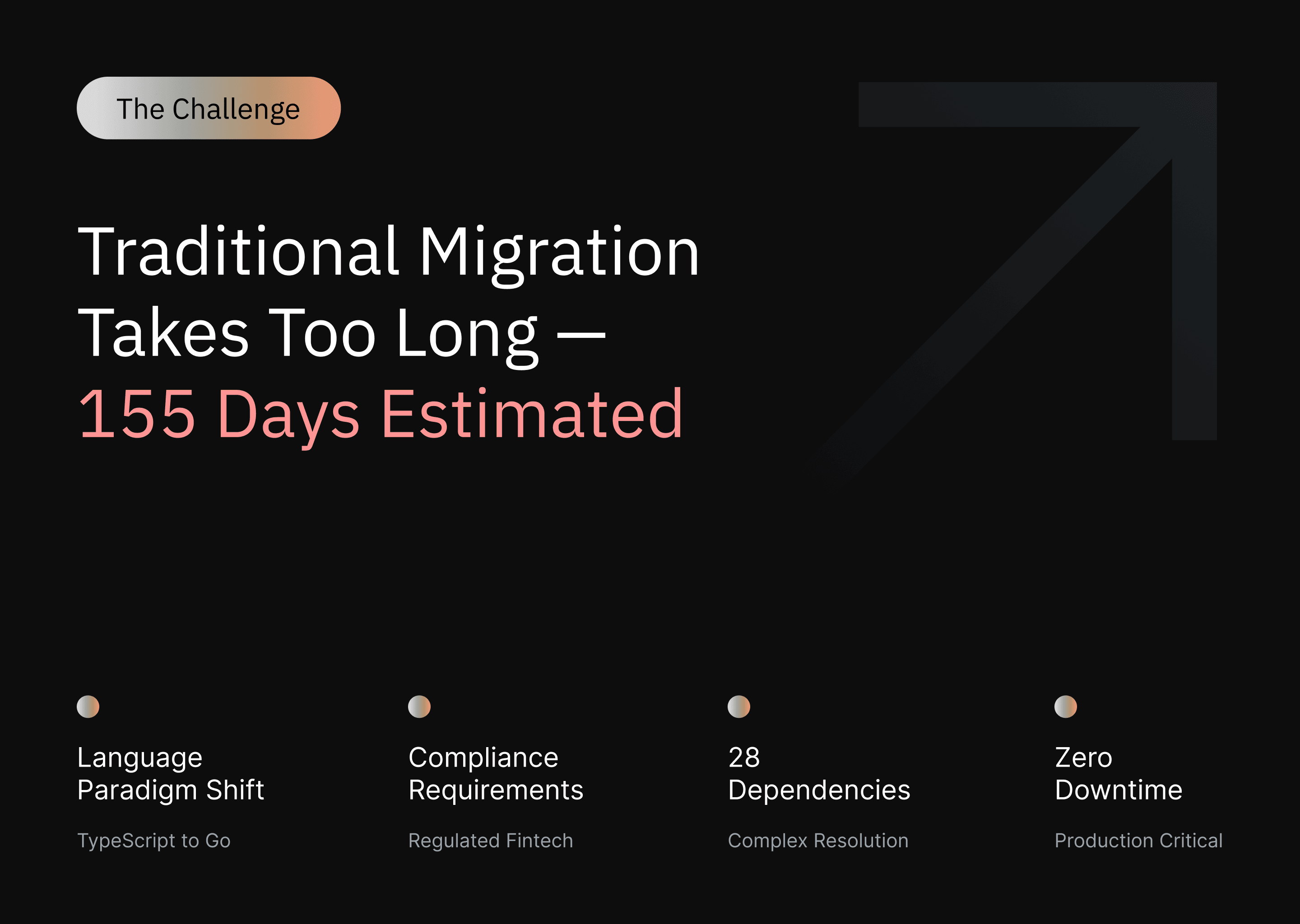 The Challenge

Traditional Migration Takes Too Long — 155 Days Estimated

Language Paradigm Shift

TypeScript to Go

Compliance Requirements

Regulated Fintech

28 Dependencies

Complex Resolution

Zero Downtime

Production Critical